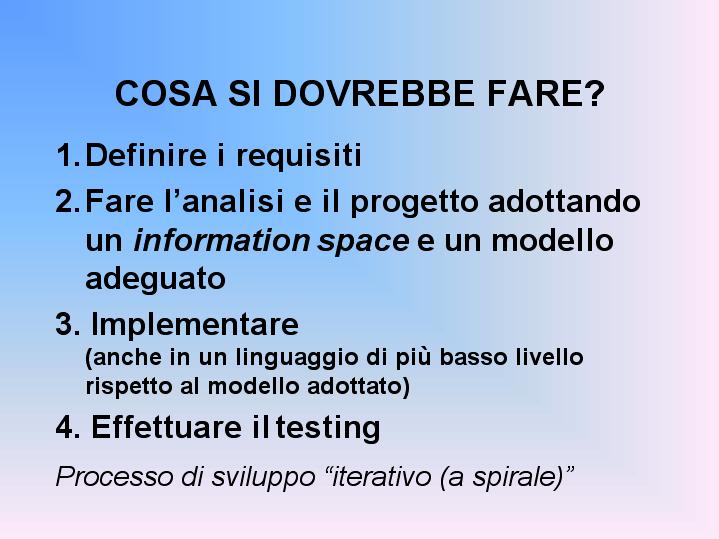 COSA SI DOVREBBE FARE?

1. Definire i requisiti

2. Fare l’analisi e il progetto adottando un information space e un modello adeguato

3. Implementare
(anche in un linguaggio di più basso livello rispetto al modello adottato)

4. Effettuare il testing

Processo di sviluppo “iterativo (a spirale)”